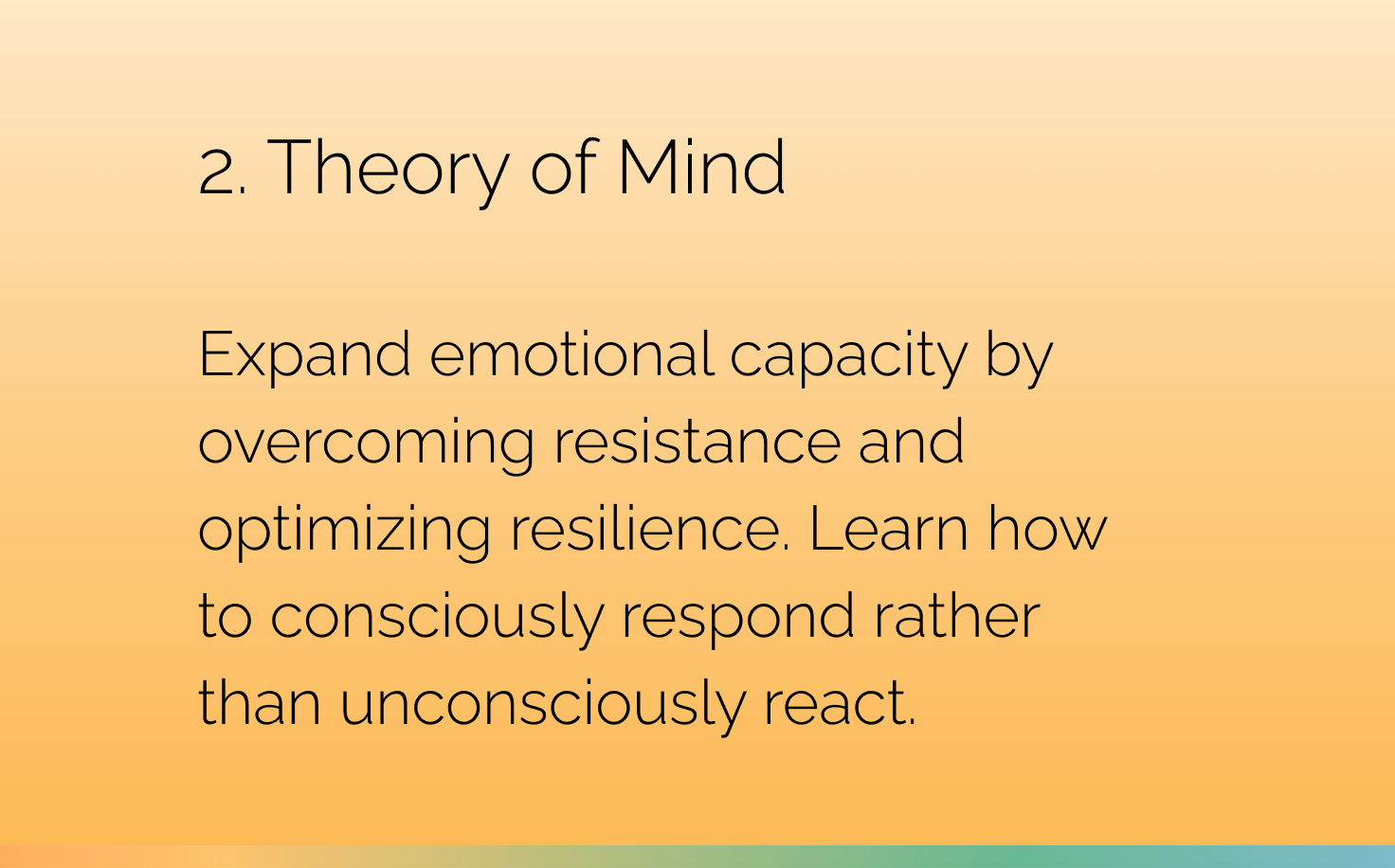 2. Theory of Mind

Expand emotional capacity by overcoming resistance and optimizing resilience. Learn how to consciously respond rather than unconsciously react.